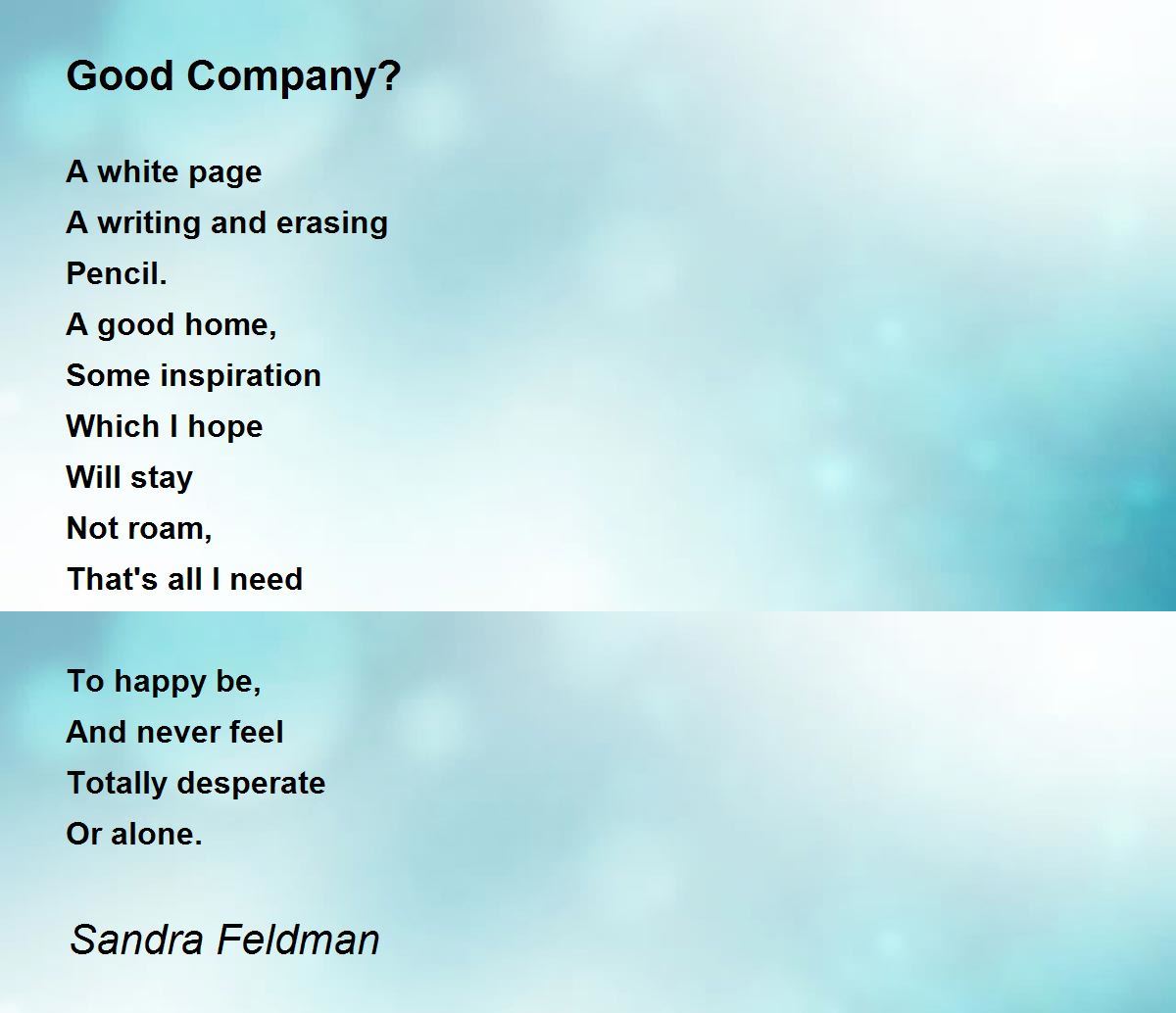 Good Company?

A white page
A writing and erasing
Pencil.
A good home,
Some inspiration
Which I hope
Will stay
Not roam,
That's all I need

To happy be,
And never feel
Totally desperate
Or alone.

Sandra Feldman